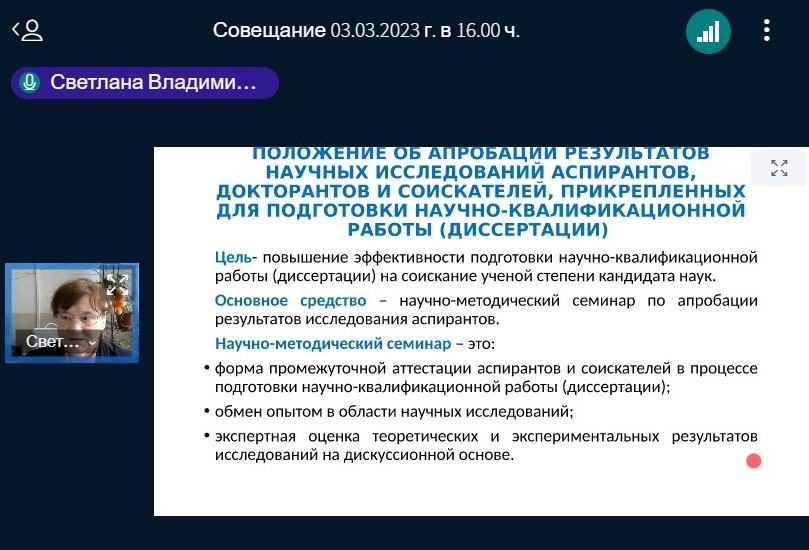 Совещание 03.03.2023 г. в 16.00 ч.

Светлана Владими...

Свет...

ПОЛОЖЕНИЕ ОБ АПРОБАЦИИ РЕЗУЛЬТАТОВ НАУЧНЫХ ИССЛЕДОВАНИЙ АСПИРАНТОВ, ДОКТОРАНТОВ И СОИСКАТЕЛЕЙ, ПРИКРЕПЛЕННЫХ ДЛЯ ПОДГОТОВКИ НАУЧНО-КВАЛИФИКАЦИОННОЙ РАБОТЫ (ДИССЕРТАЦИИ)

Цель- повышение эффективности подготовки научно-квалификационной работы (диссертации) на соискание ученой степени кандидата наук.

Основное средство – научно-методический семинар по апробации результатов исследования аспирантов.

Научно-методический семинар – это:

• форма промежуточной аттестации аспирантов и соискателей в процессе подготовки научно-квалификационной работы (диссертации);

• обмен опытом в области научных исследований;

• экспертная оценка теоретических и экспериментальных результатов исследований на дискуссионной основе.